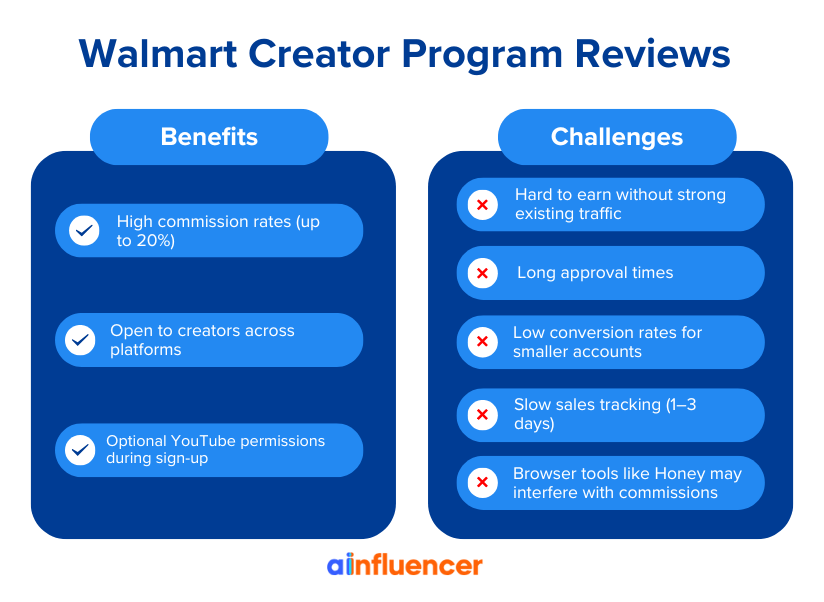 Walmart Creator Program Reviews

Benefits

High commission rates (up to 20%)

Open to creators across platforms

Optional YouTube permissions during sign-up

Challenges

Hard to earn without strong existing traffic

Long approval times

Low conversion rates for smaller accounts

Slow sales tracking (1–3 days)

Browser tools like Honey may interfere with commissions

ainfluencer